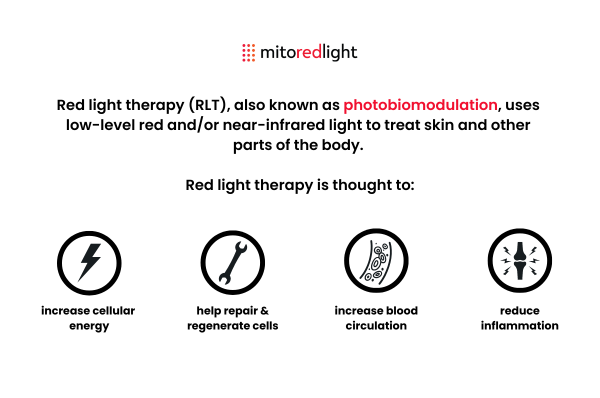 mitoredlight

Red light therapy (RLT), also known as photobiomodulation, uses low-level red and/or near-infrared light to treat skin and other parts of the body.

Red light therapy is thought to:

increase cellular energy

help repair & regenerate cells

increase blood circulation

reduce inflammation